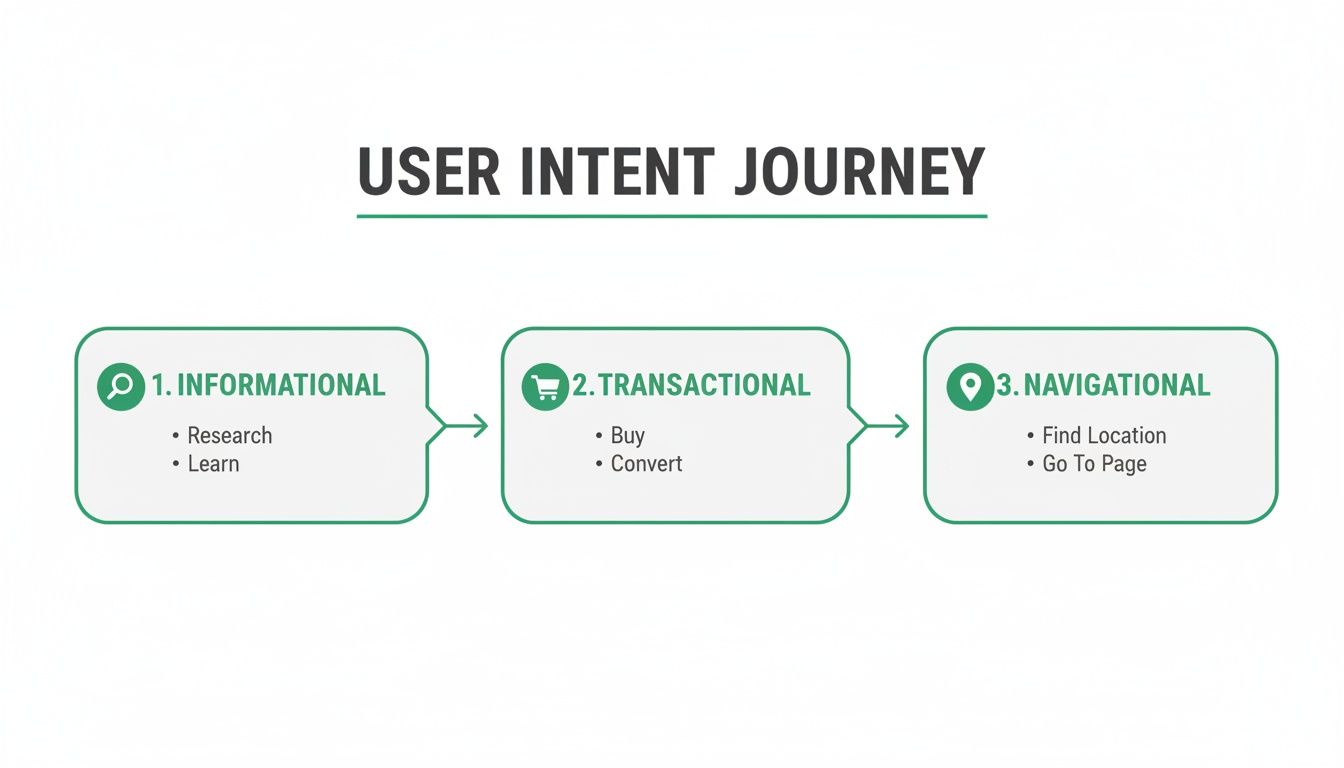 USER INTENT JOURNEY

1. INFORMATIONAL
• Research
• Learn

2. TRANSACTIONAL
• Buy
• Convert

3. NAVIGATIONAL
• Find Location
• Go To Page